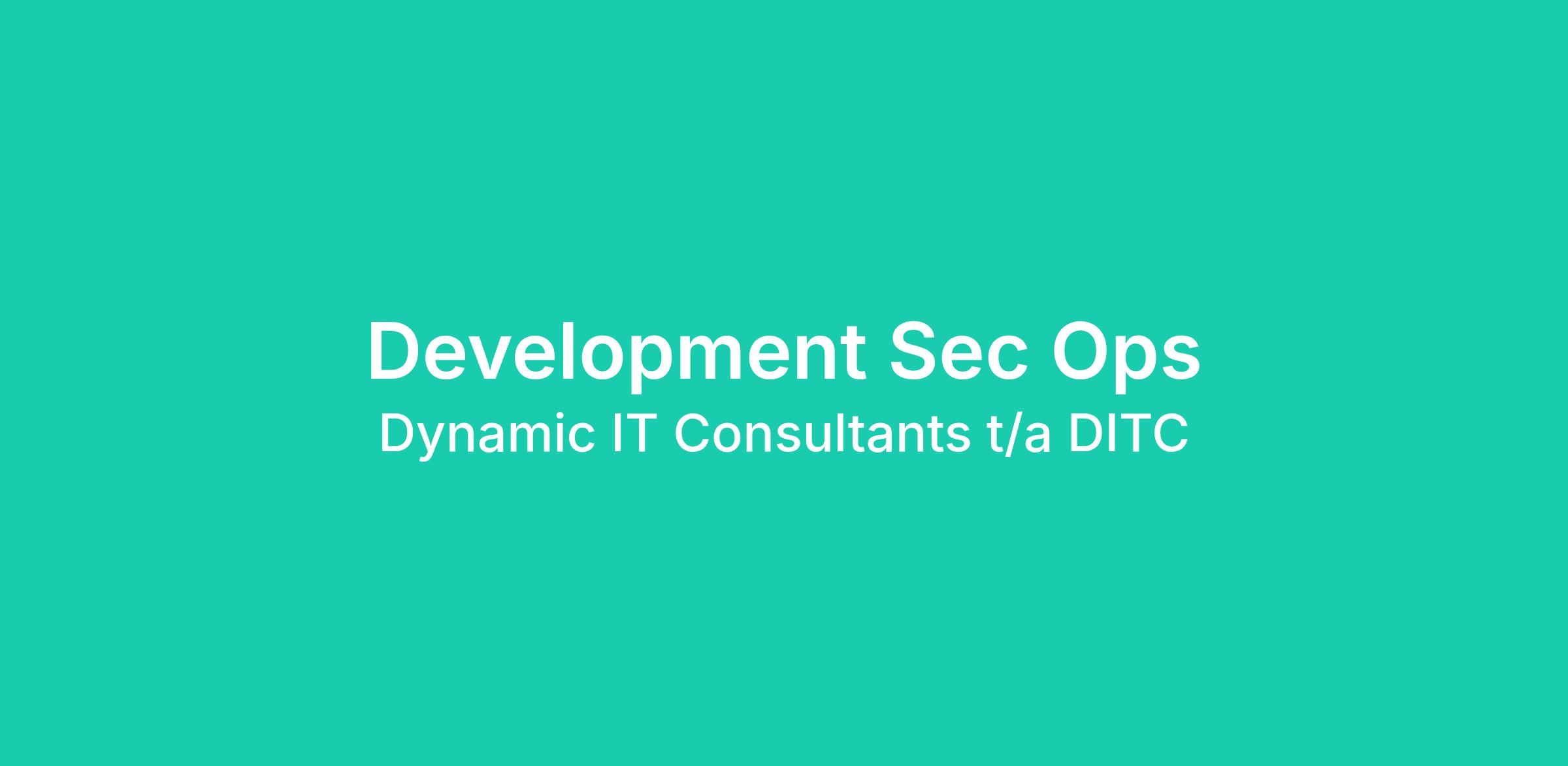 Development Sec Ops
Dynamic IT Consultants t/a DITC